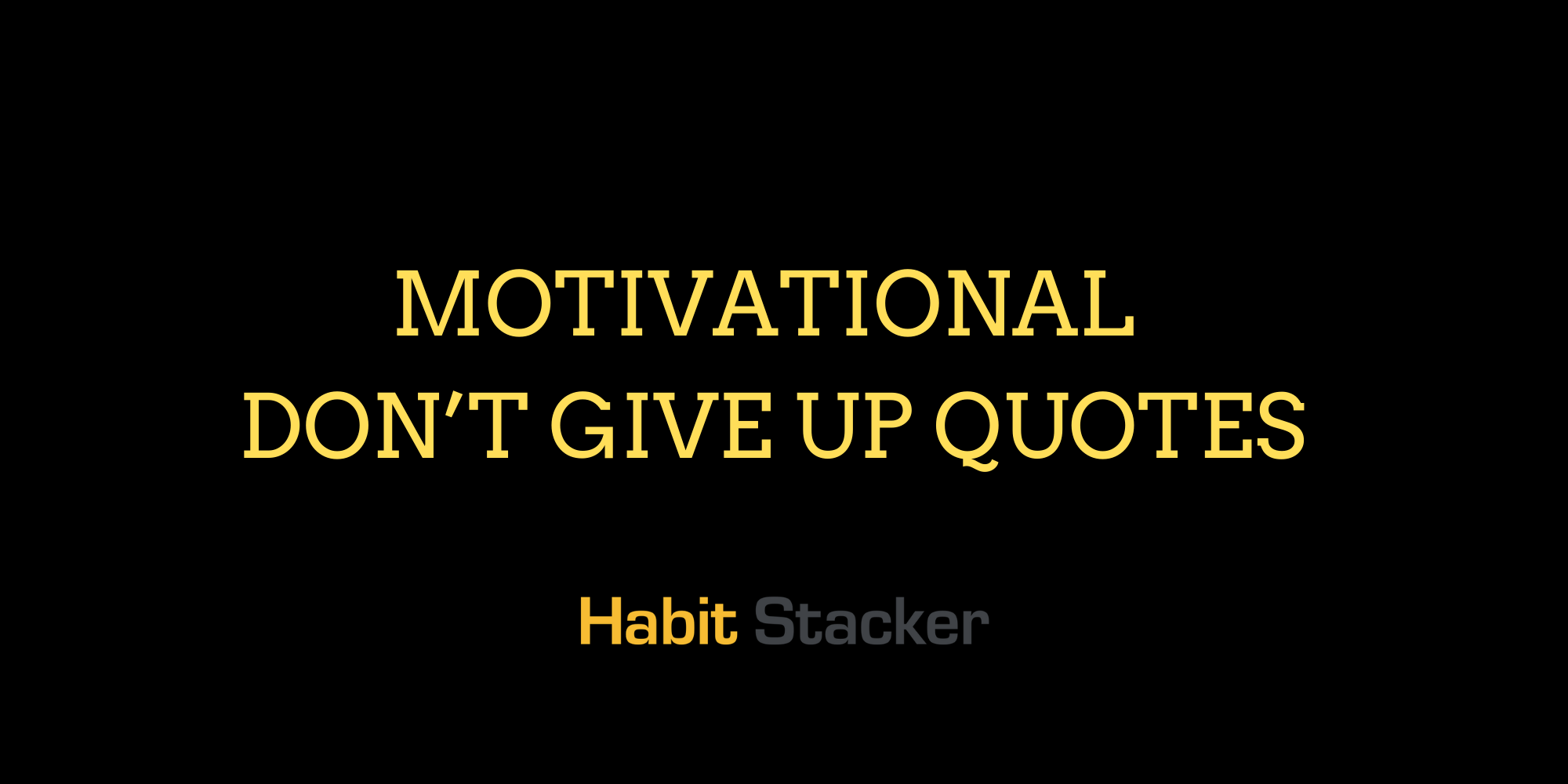 MOTIVATIONAL
DON'T GIVE UP QUOTES

Habit Stacker